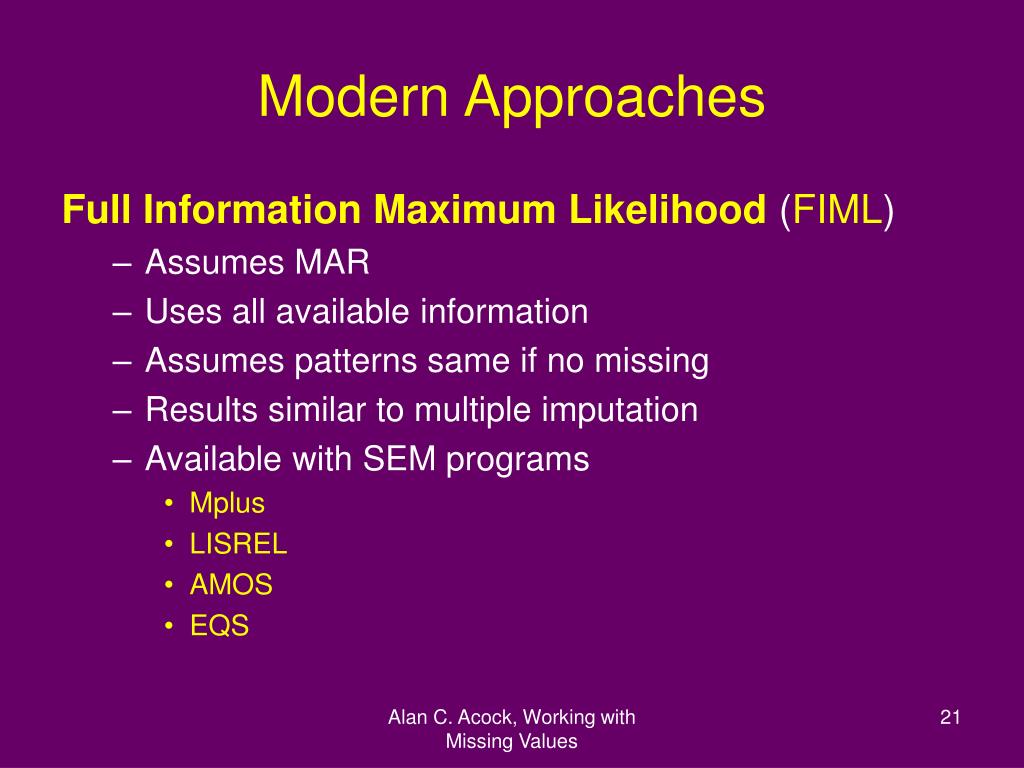 Modern Approaches

Full Information Maximum Likelihood (FIML)
– Assumes MAR
– Uses all available information
– Assumes patterns same if no missing
– Results similar to multiple imputation
– Available with SEM programs
• Mplus
• LISREL
• AMOS
• EQS

Alan C. Acock, Working with Missing Values

21